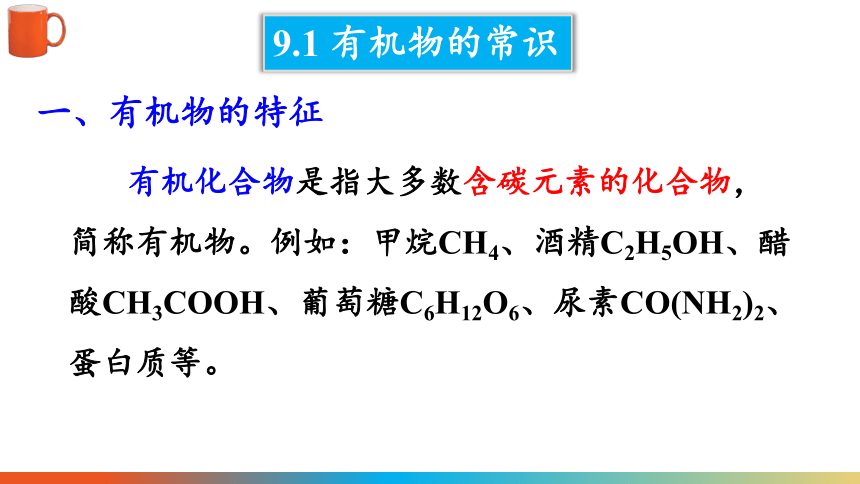 9.1 有机物的常识

一、有机物的特征

有机化合物是指大多数含碳元素的化合物，简称有机物。例如：甲烷$CH_4$、酒精$C_2H_5OH$、醋酸$CH_3COOH$、葡萄糖$C_6H_{12}O_6$、尿素$CO(NH_2)_2$、蛋白质等。